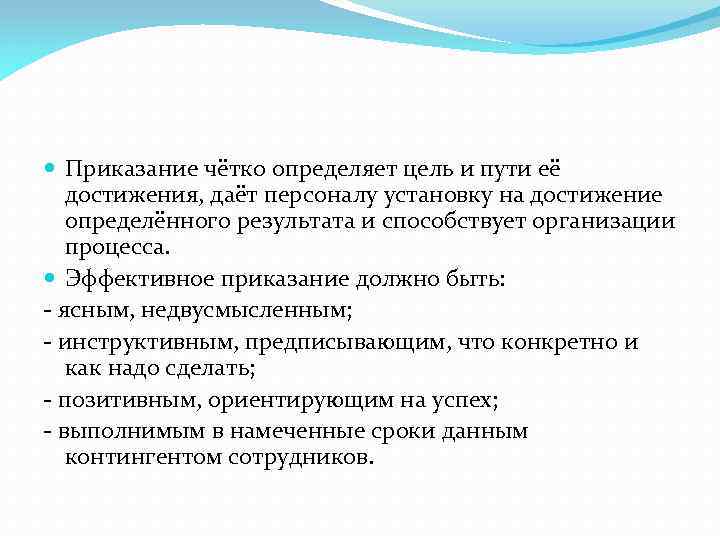 Приказание чётко определяет цель и пути её достижения, даёт персоналу установку на достижение определённого результата и способствует организации процесса.

Эффективное приказание должно быть:

- ясным, недвусмысленным;

- инструктивным, предписывающим, что конкретно и как надо сделать;

- позитивным, ориентирующим на успех;

- выполнимым в намеченные сроки данным контингентом сотрудников.